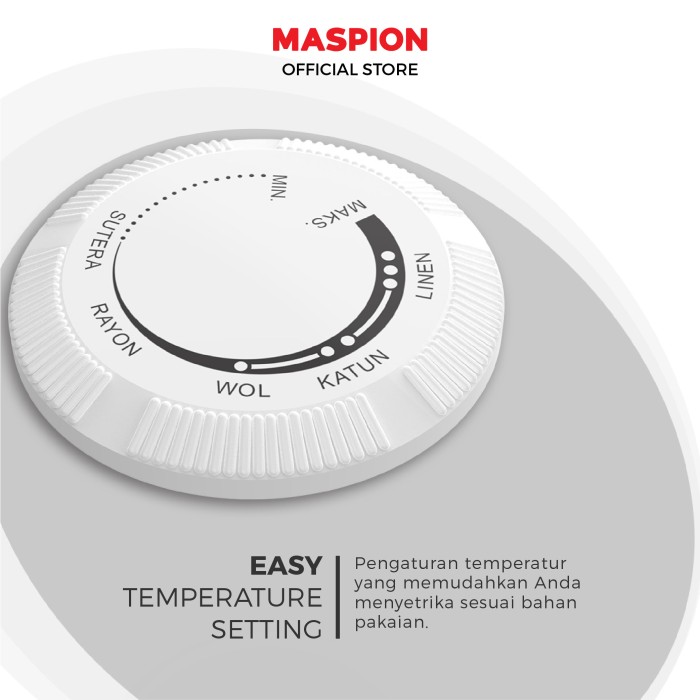 MASPION
OFFICIAL STORE

MIN.
SUTERA
RAYON
WOL
KATUN
LINEN
MAKS.

EASY
TEMPERATURE
SETTING

Pengaturan temperatur yang memudahkan Anda menyetrika sesuai bahan pakaian.